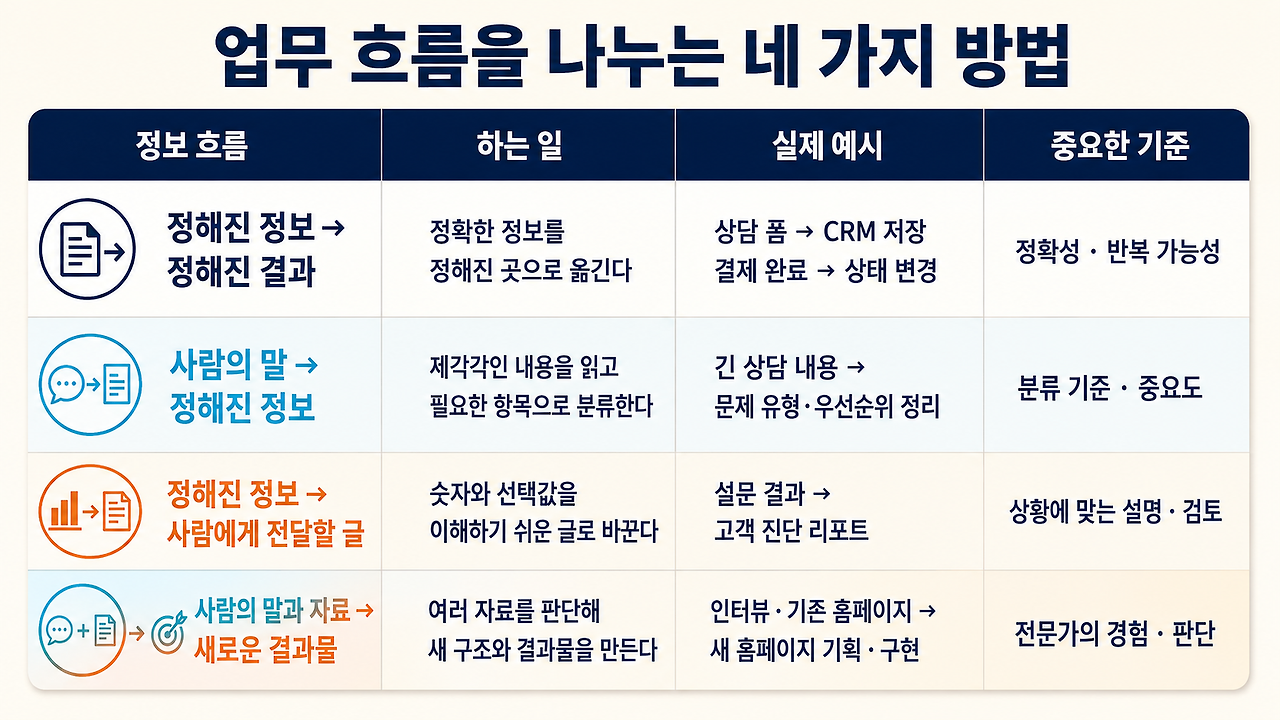 업무 흐름을 나누는 네 가지 방법

| 정보 흐름 | 하는 일 | 실제 예시 | 중요한 기준 |
|---|---|---|---|
| 정해진 정보 → 정해진 결과 | 정확한 정보를 정해진 곳으로 옮긴다 | 상담 폼 → CRM 저장 결제 완료 → 상태 변경 | 정확성 · 반복 가능성 |
| 사람의 말 → 정해진 정보 | 제각각인 내용을 읽고 필요한 항목으로 분류한다 | 긴 상담 내용 → 문제 유형·우선순위 정리 | 분류 기준 · 중요도 |
| 정해진 정보 → 사람에게 전달할 글 | 숫자와 선택값을 이해하기 쉬운 글로 바꾼다 | 설문 결과 → 고객 진단 리포트 | 상황에 맞는 설명 · 검토 |
| 사람의 말과 자료 → 새로운 결과물 | 여러 자료를 판단해 새 구조와 결과물을 만든다 | 인터뷰 · 기존 홈페이지 → 새 홈페이지 기획 · 구현 | 전문가의 경험 · 판단 |